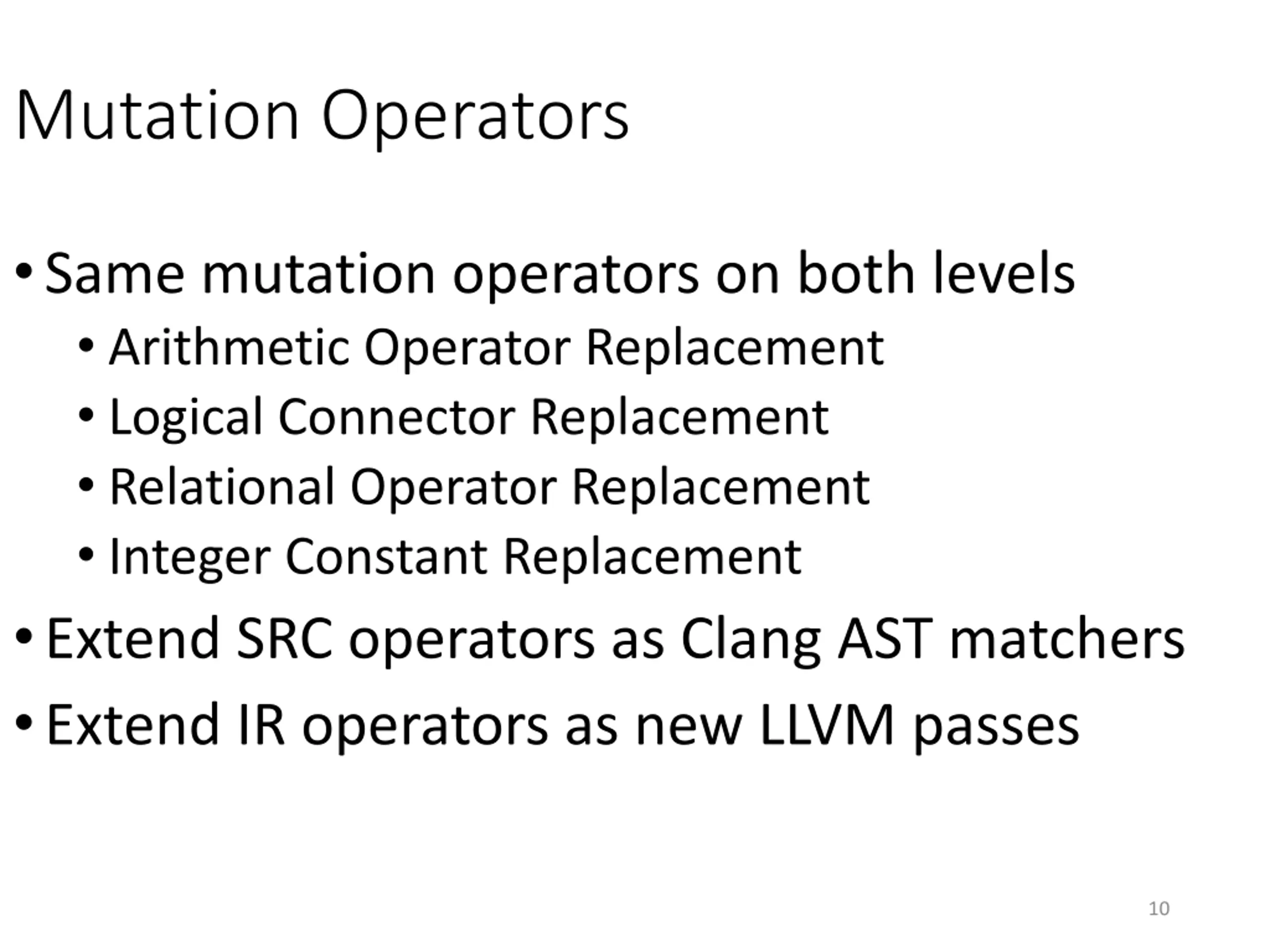 Mutation Operators

• Same mutation operators on both levels
  • Arithmetic Operator Replacement
  • Logical Connector Replacement
  • Relational Operator Replacement
  • Integer Constant Replacement
• Extend SRC operators as Clang AST matchers
• Extend IR operators as new LLVM passes

10